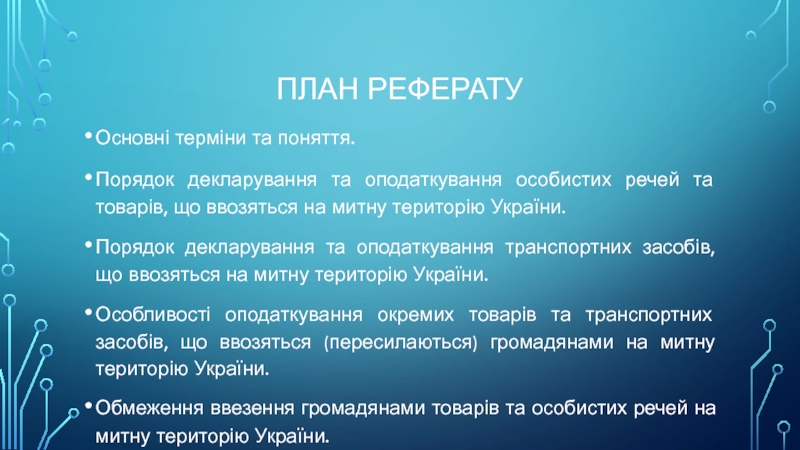 ПЛАН РЕФЕРАТУ

• Основні терміни та поняття.

• Порядок декларування та оподаткування особистих речей та товарів, що ввозяться на митну територію України.

• Порядок декларування та оподаткування транспортних засобів, що ввозяться на митну територію України.

• Особливості оподаткування окремих товарів та транспортних засобів, що ввозяться (пересилаються) громадянами на митну територію України.

• Обмеження ввезення громадянами товарів та особистих речей на митну територію України.